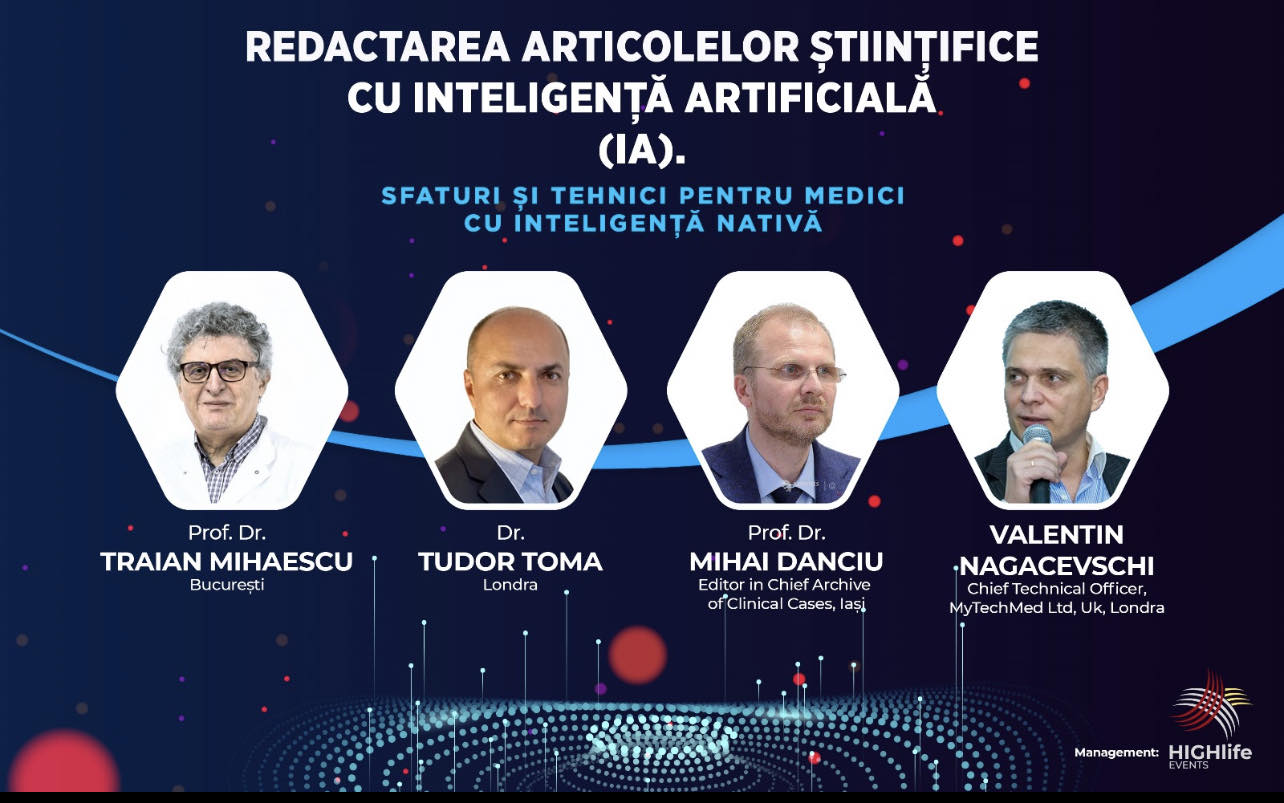 REDACTAREA ARTICOLELOR ȘTIINȚIFICE CU INTELIGENȚĂ ARTIFICIALĂ (IA).

SFATURI ȘI TEHNICI PENTRU MEDICI CU INTELIGENȚĂ NATIVĂ

Prof. Dr.
TRAIAN MIHAESCU
București

Dr.
TUDOR TOMA
Londra

Prof. Dr.
MIHAI DANCIU
Editor in Chief Archive of Clinical Cases, Iași

VALENTIN NAGACEVSCHI
Chief Technical Officer, MyTechMed Ltd, Uk, Londra

Management: HIGHlife EVENTS